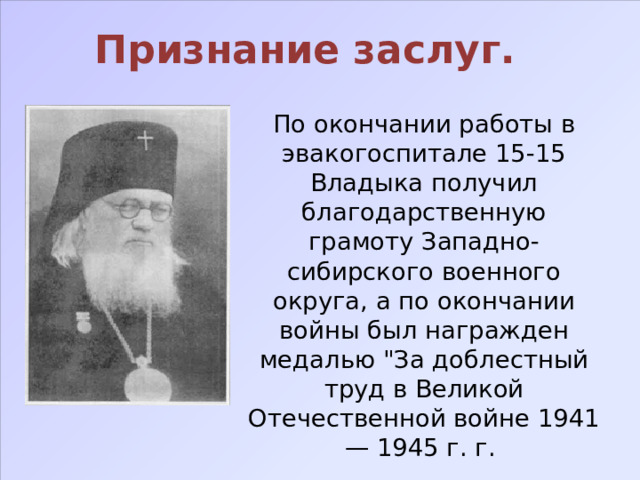 Признание заслуг.

По окончании работы в эвакогоспитале 15-15 Владыка получил благодарственную грамоту Западно-сибирского военного округа, а по окончании войны был награжден медалью "За доблестный труд в Великой Отечественной войне 1941 — 1945 г. г.